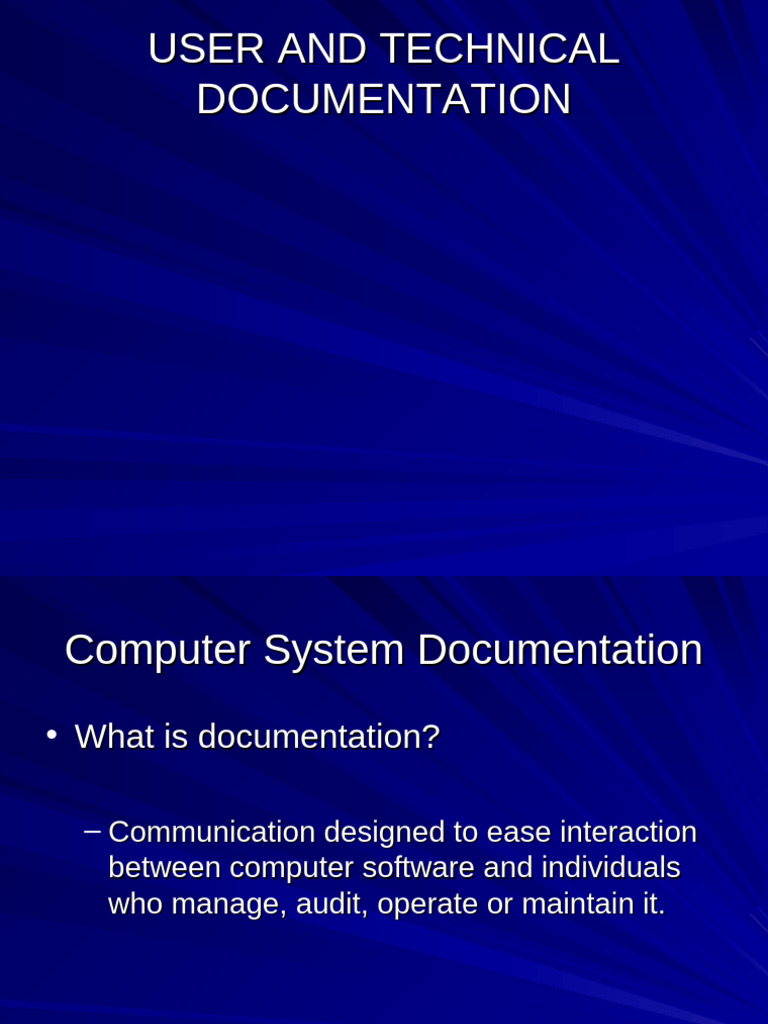 USER AND TECHNICAL DOCUMENTATION

Computer System Documentation

• What is documentation?

– Communication designed to ease interaction between computer software and individuals who manage, audit, operate or maintain it.